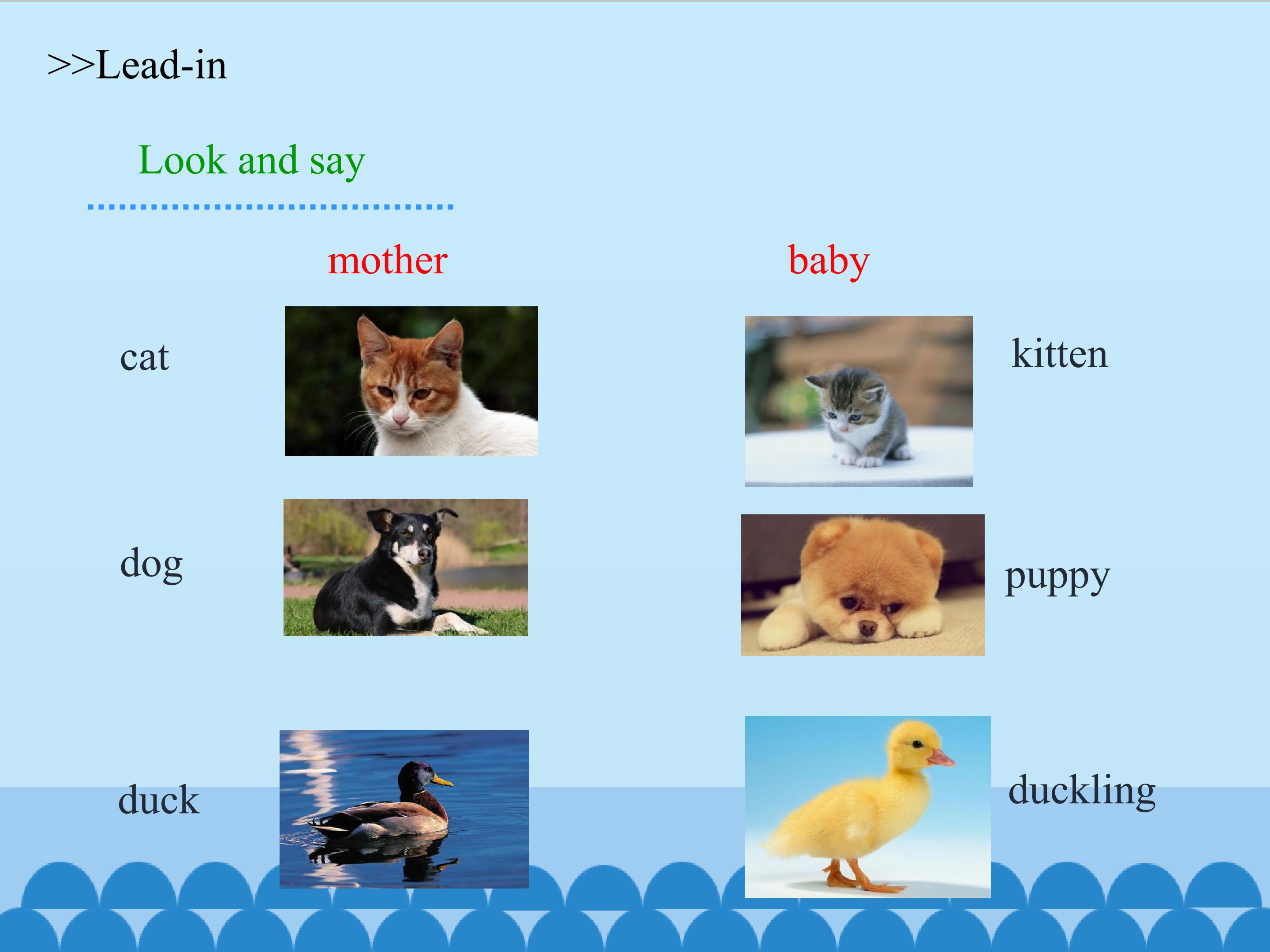 >>Lead-in

Look and say

mother

baby

cat

kitten

dog

puppy

duck

duckling